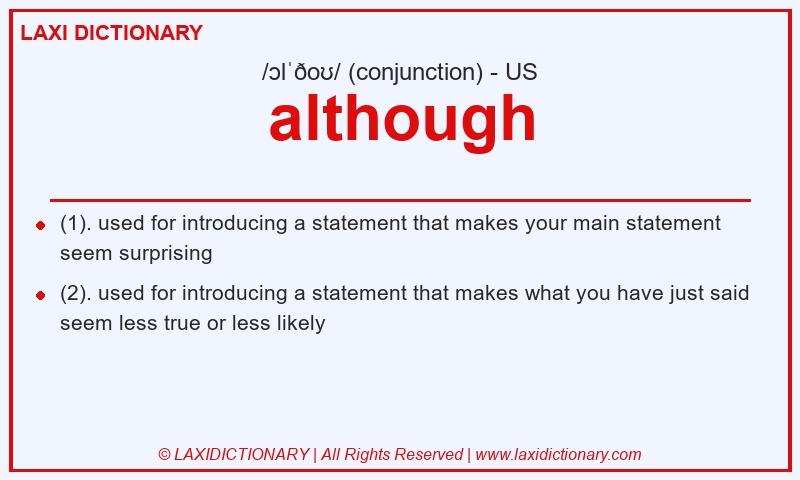 LAXI DICTIONARY

/ɔlˈðoʊ/ (conjunction) - US

although

- (1). used for introducing a statement that makes your main statement seem surprising
- (2). used for introducing a statement that makes what you have just said seem less true or less likely

© LAXIDICTIONARY | All Rights Reserved | www.laxidictionary.com